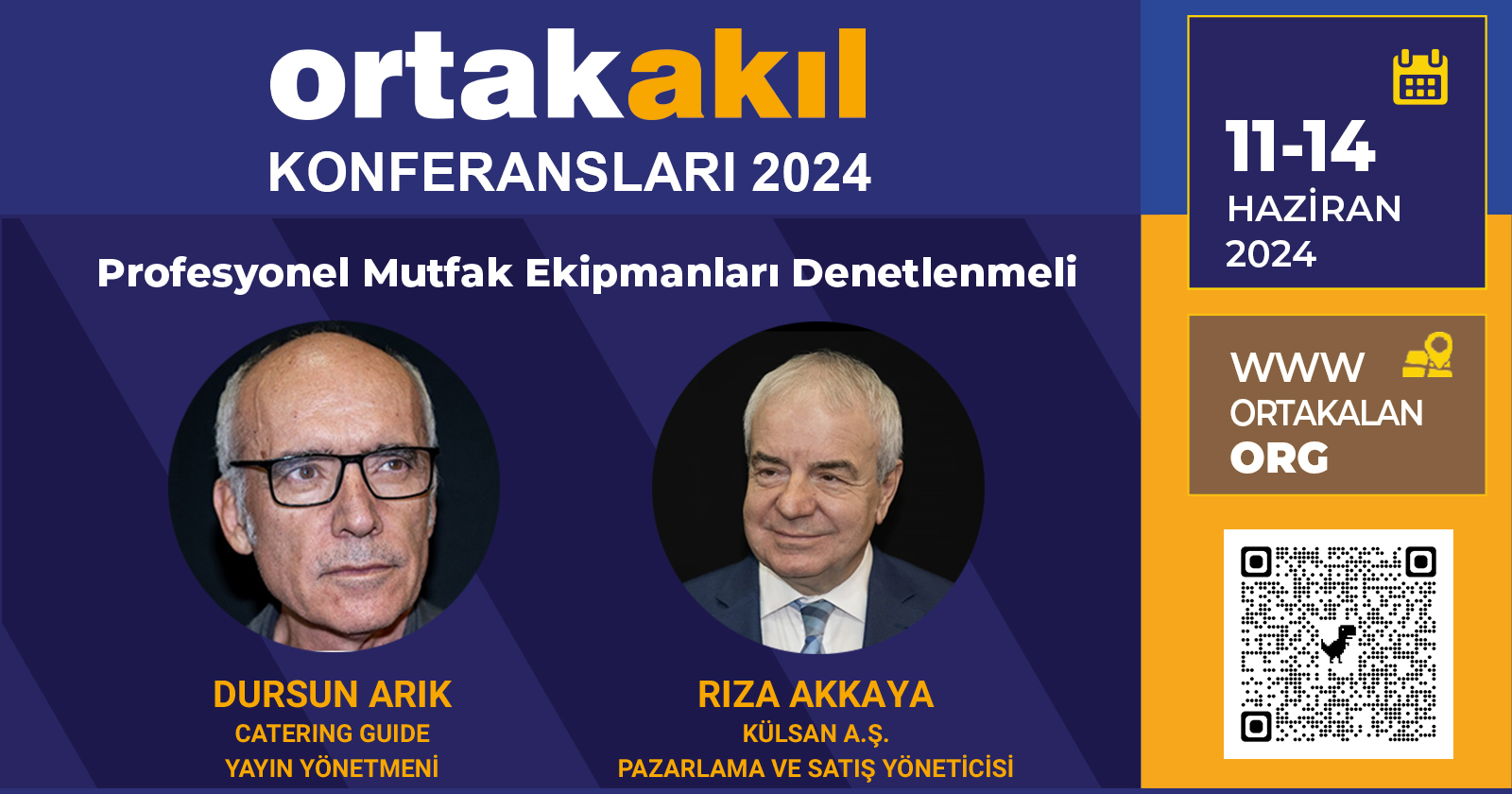 ortakakıl
KONFERANSLARI 2024

Profesyonel Mutfak Ekipmanları Denetlenmeli

DURSUN ARIK
CATERING GUIDE
YAYIN YÖNETMENİ

RIZA AKKAYA
KÜLSAN A.Ş.
PAZARLAMA VE SATIŞ YÖNETİCİSİ

11-14
HAZİRAN
2024

WWW
ORTAKALAN
ORG